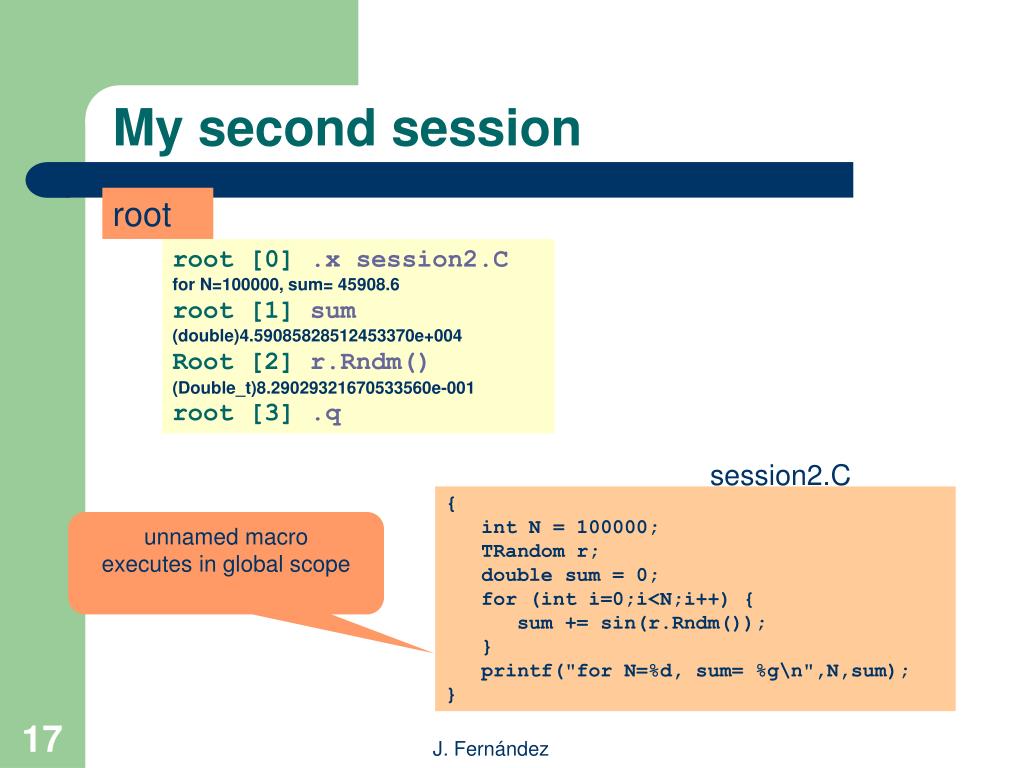 My second session

root

root [0] .x session2.C
for N=100000, sum= 45908.6
root [1] sum
(double)4.59085828512453370e+004
Root [2] r.Rndm()
(Double_t)8.29029321670533560e-001
root [3] .q

session2.C

{
int N = 100000;
TRandom r;
double sum = 0;
for (int i=0;i<N;i++) {
sum += sin(r.Rndm());
}
printf("for N=%d, sum= %g\n",N,sum);
}

unnamed macro executes in global scope

17

J. Fernández